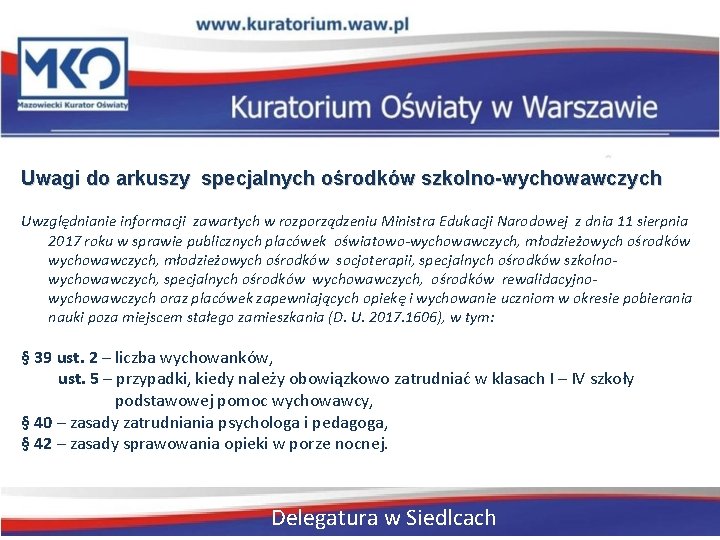 www.kuratorium.waw.pl

MKO
Mazowiecki Kurator Oświaty

Kuratorium Oświaty w Warszawie

Uwagi do arkuszy specjalnych ośrodków szkolno-wychowawczych

Uwzględnianie informacji zawartych w rozporządzeniu Ministra Edukacji Narodowej z dnia 11 sierpnia 2017 roku w sprawie publicznych placówek oświatowo-wychowawczych, młodzieżowych ośrodków wychowawczych, młodzieżowych ośrodków socjoterapii, specjalnych ośrodków szkolno-wychowawczych, specjalnych ośrodków wychowawczych, ośrodków rewalidacyjno-wychowawczych oraz placówek zapewniających opiekę i wychowanie uczniom w okresie pobierania nauki poza miejscem stałego zamieszkania (D. U. 2017.1606), w tym:

§ 39 ust. 2 – liczba wychowanków,
ust. 5 – przypadki, kiedy należy obowiązkowo zatrudniać w klasach I – IV szkoły podstawowej pomoc wychowawcy,
§ 40 – zasady zatrudniania psychologa i pedagoga,
§ 42 – zasady sprawowania opieki w porze nocnej.

Delegatura w Siedlcach